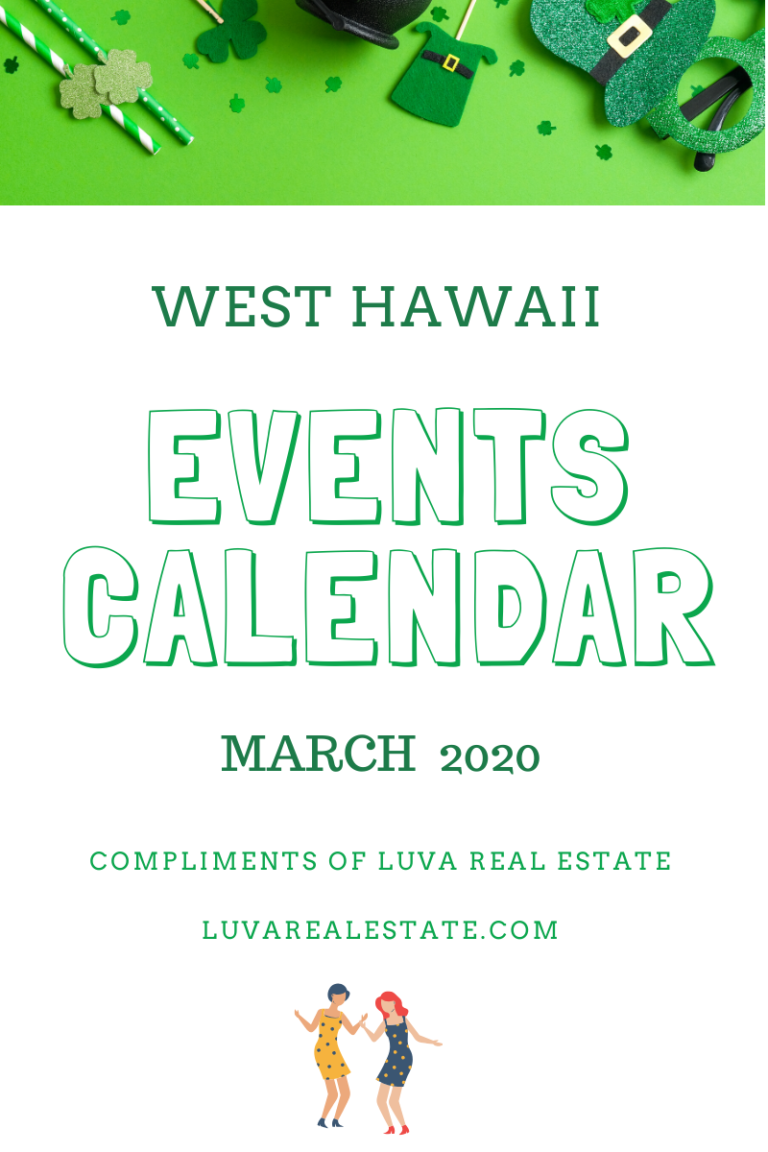 WEST HAWAII

EVENTS CALENDAR

MARCH 2020

COMPLIMENTS OF LUVA REAL ESTATE

LUVAREALESTATE.COM